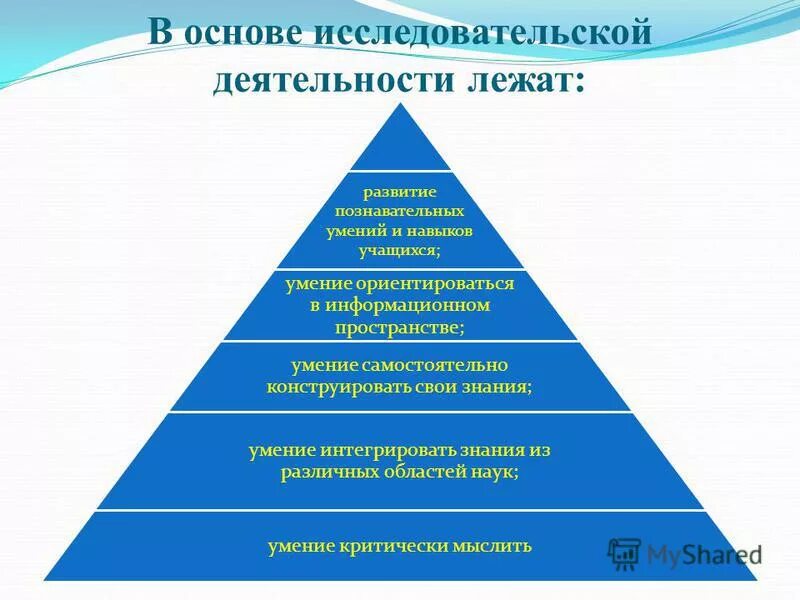 В основе исследовательской деятельности лежат:

развитие познавательных умений и навыков учащихся;

умение ориентироваться в информационном пространстве;

умение самостоятельно конструировать свои знания;

умение интегрировать знания из различных областей наук;

умение критически мыслить

MyShared